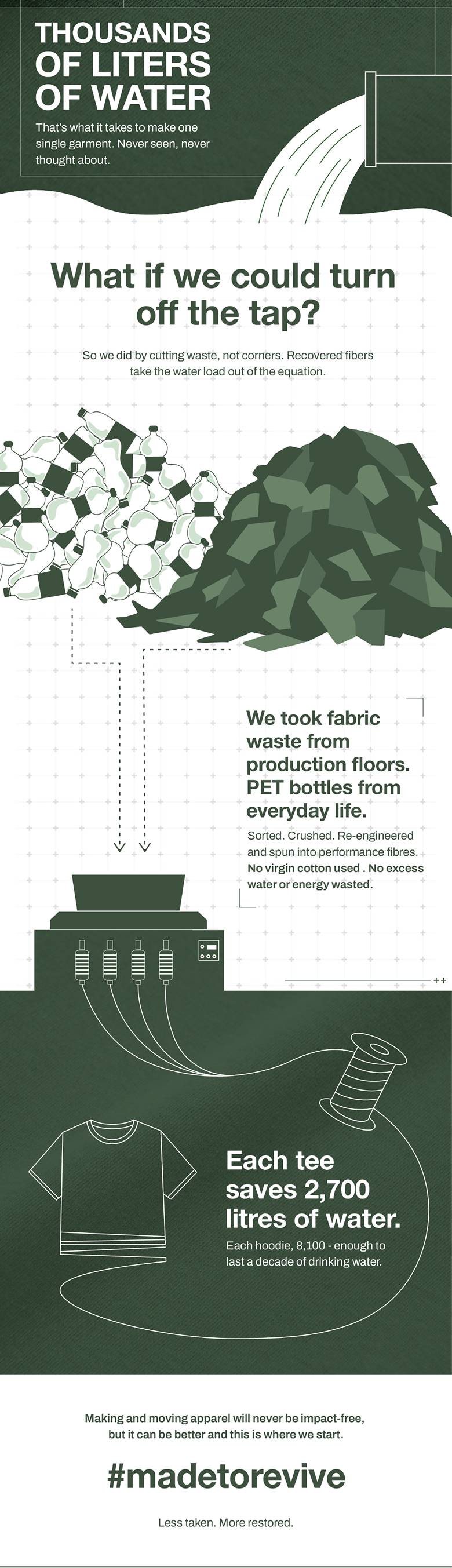 THOUSANDS OF LITERS OF WATER

That's what it takes to make one single garment. Never seen, never thought about.

What if we could turn off the tap?

So we did by cutting waste, not corners. Recovered fibers take the water load out of the equation.

We took fabric waste from production floors. PET bottles from everyday life.

Sorted. Crushed. Re-engineered and spun into performance fibres. No virgin cotton used . No excess water or energy wasted.

Each tee saves 2,700 litres of water.

Each hoodie, 8,100 - enough to last a decade of drinking water.

Making and moving apparel will never be impact-free, but it can be better and this is where we start.

#madetorevive

Less taken. More restored.